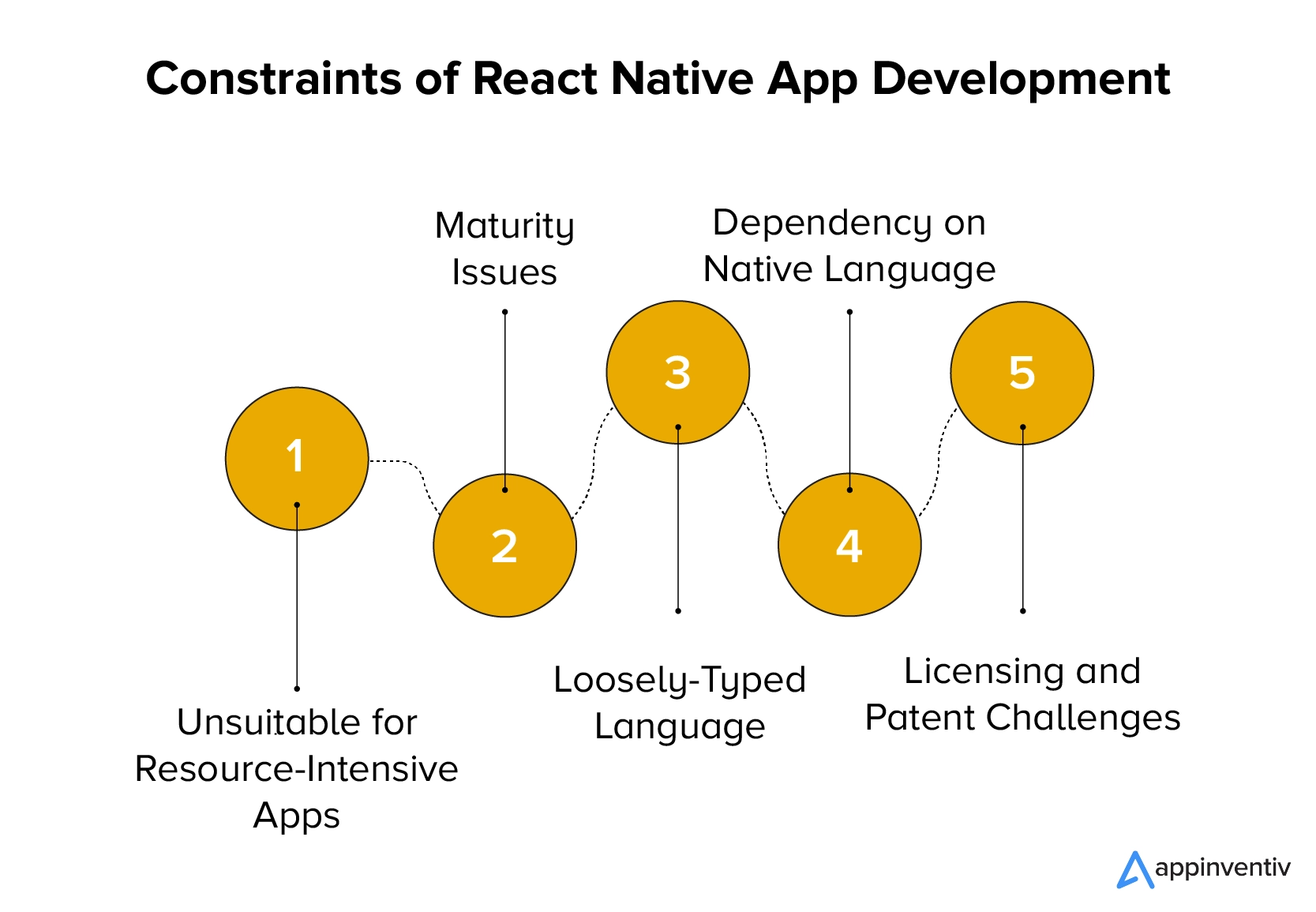 Constraints of React Native App Development

1

Unsuitable for Resource-Intensive Apps

2

Maturity Issues

3

Loosely-Typed Language

4

Dependency on Native Language

5

Licensing and Patent Challenges

appinventiv